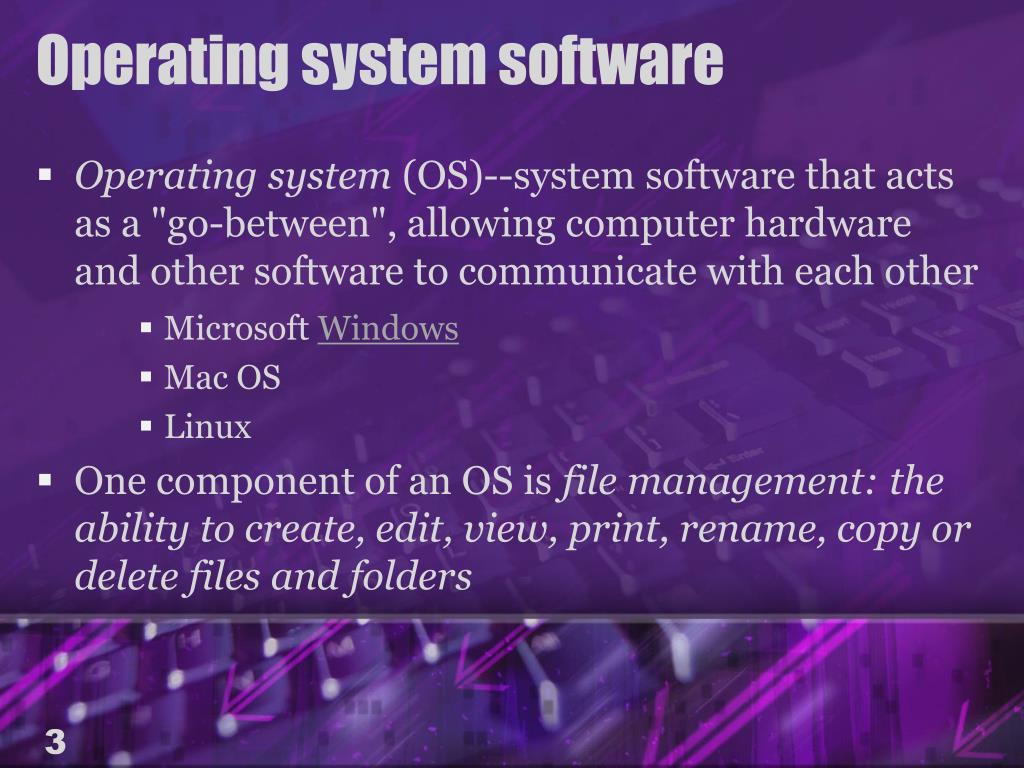 Operating system software

▪ Operating system (OS)--system software that acts as a "go-between", allowing computer hardware and other software to communicate with each other

▪ Microsoft Windows
▪ Mac OS
▪ Linux

▪ One component of an OS is file management: the ability to create, edit, view, print, rename, copy or delete files and folders

3